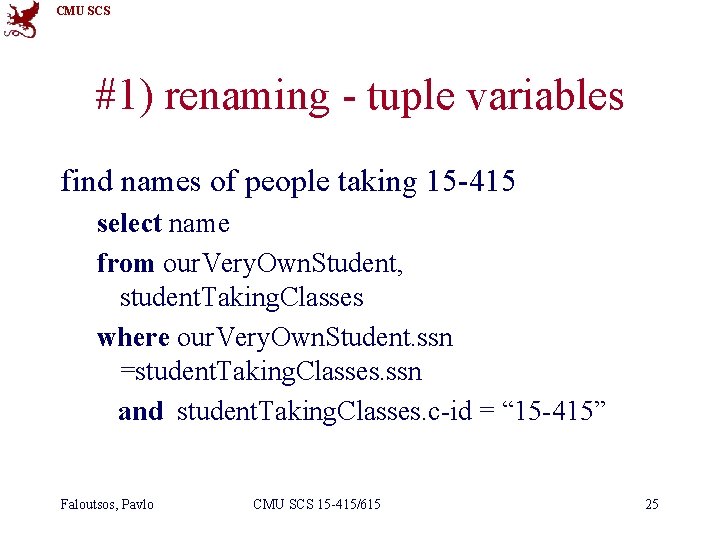 CMU SCS

#1) renaming - tuple variables

find names of people taking 15-415

select name

from ourVeryOwnStudent, studentTakingClasses

where ourVeryOwnStudent.ssn =studentTakingClasses.ssn

and studentTakingClasses.c-id = “15-415”

Faloutsos, Pavlo CMU SCS 15-415/615 25